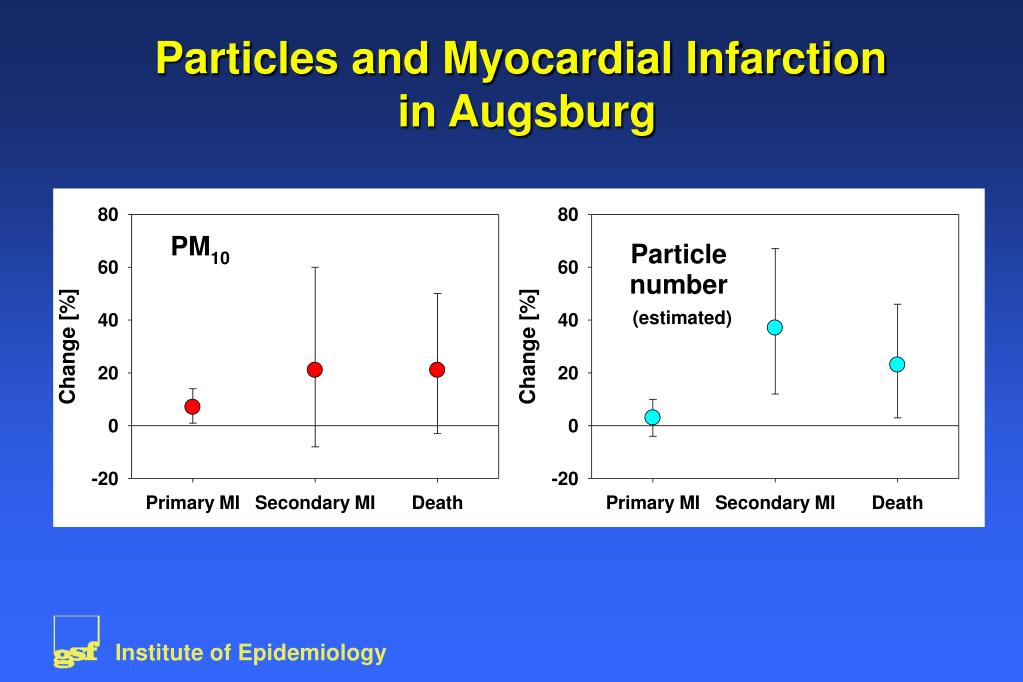 Particles and Myocardial Infarction in Augsburg

80
60
40
20
0
-20
Change [%]
$PM_{10}$
Primary MI
Secondary MI
Death

80
60
40
20
0
-20
Change [%]
Particle number
(estimated)
Primary MI
Secondary MI
Death

gsf
Institute of Epidemiology